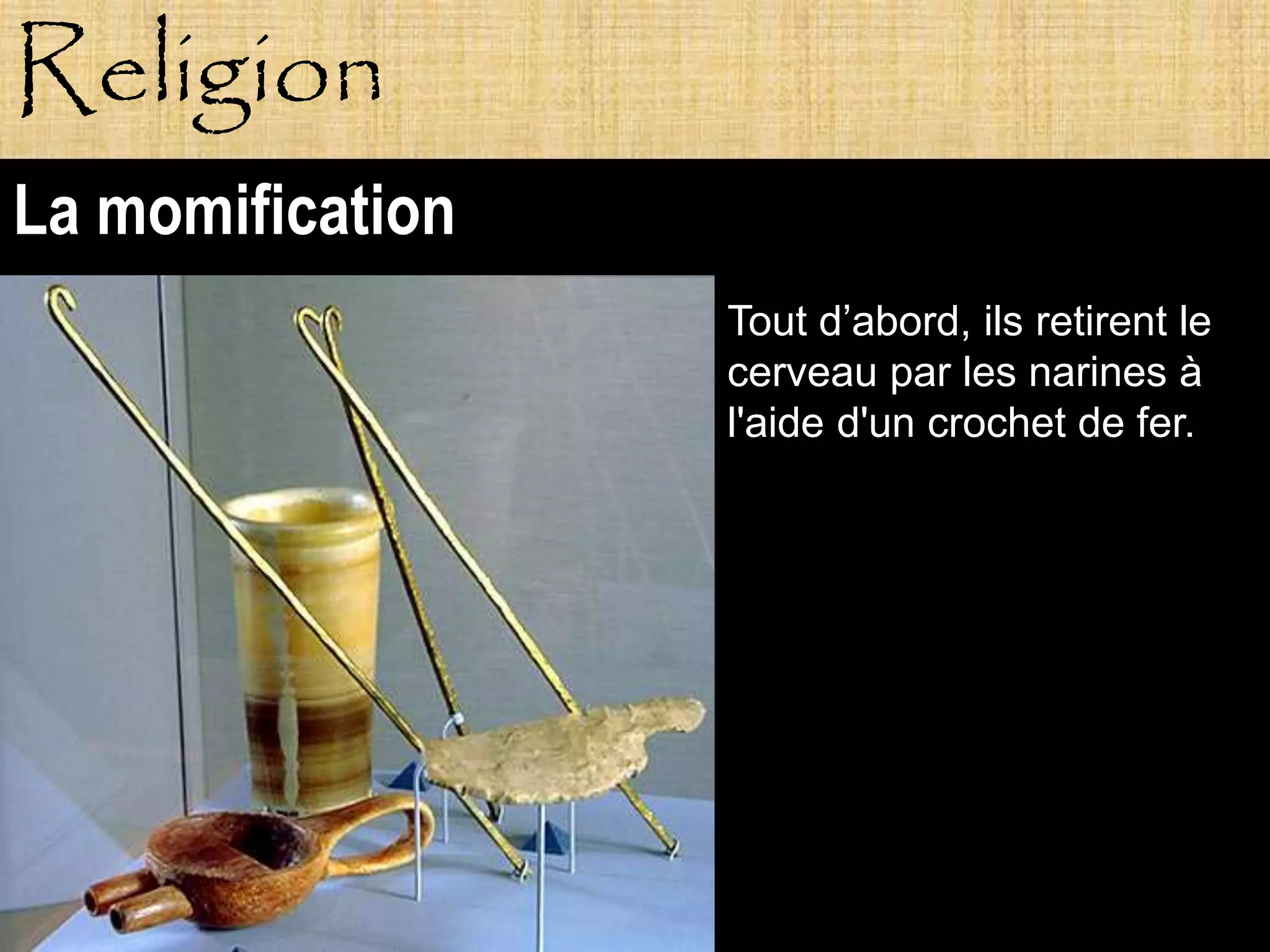 Religion

La momification

Tout d’abord, ils retirent le cerveau par les narines à l'aide d'un crochet de fer.